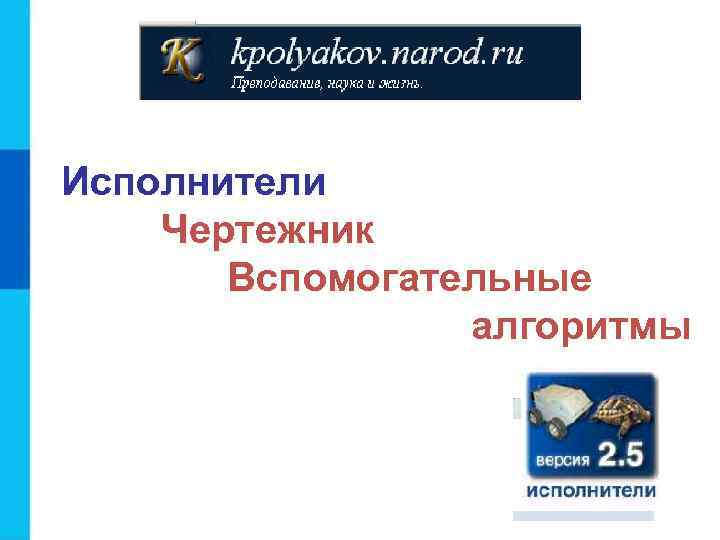 K kpolyakov.narod.ru
Преподавание, наука и жизнь.

Исполнители
Чертежник
Вспомогательные алгоритмы

версия 2.5
исполнители